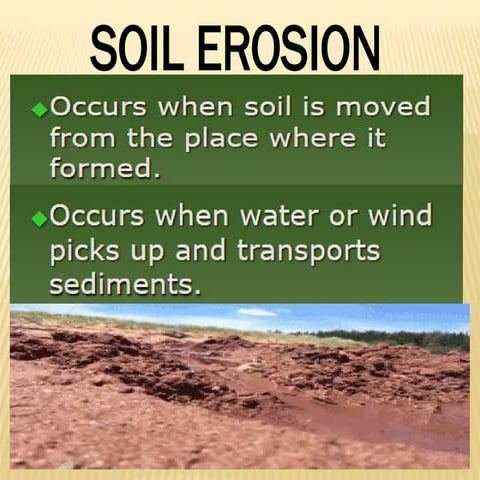 SOIL EROSION

◆Occurs when soil is moved from the place where it formed.

◆Occurs when water or wind picks up and transports sediments.